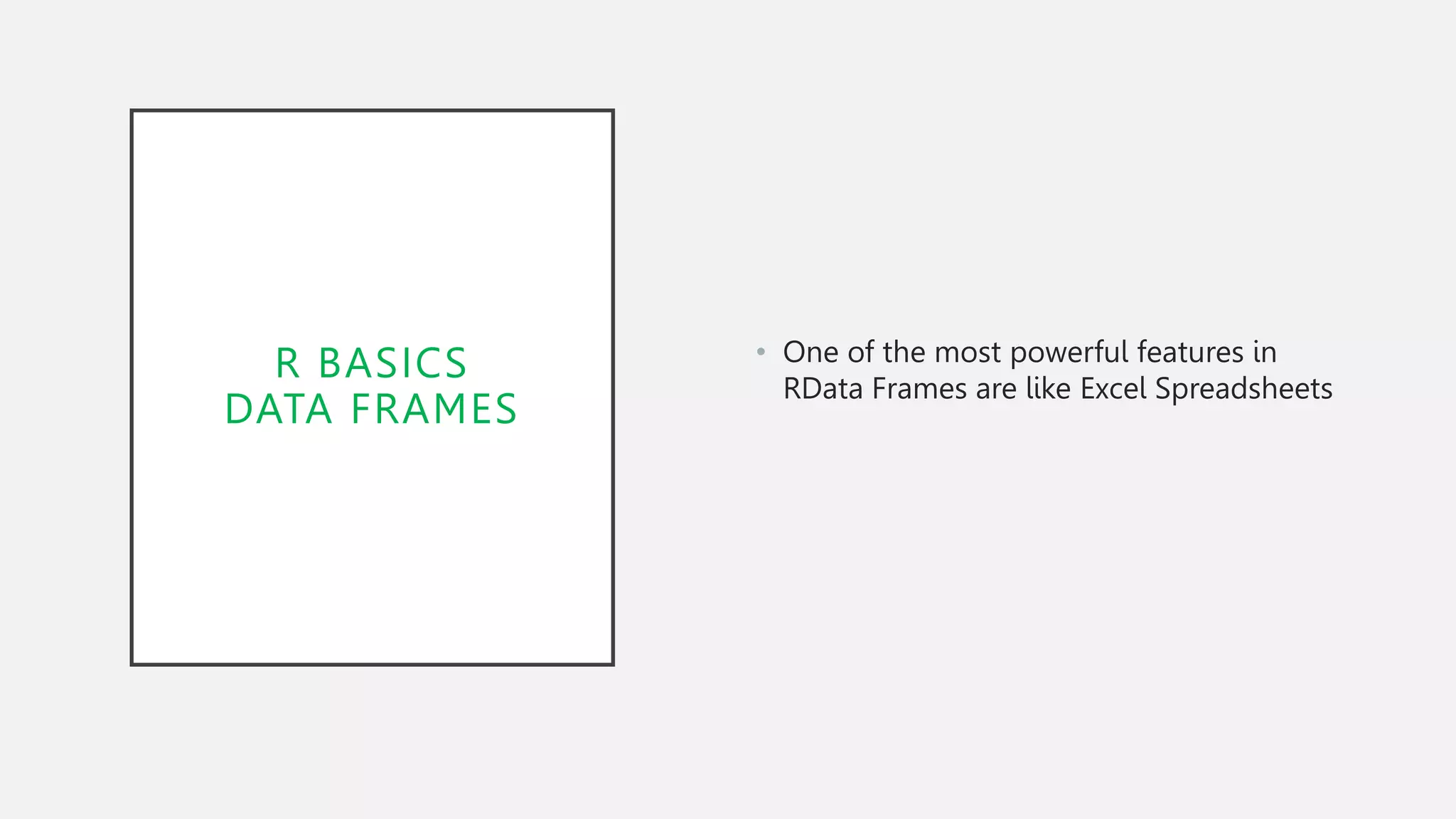 R BASICS
DATA FRAMES

• One of the most powerful features in RData Frames are like Excel Spreadsheets